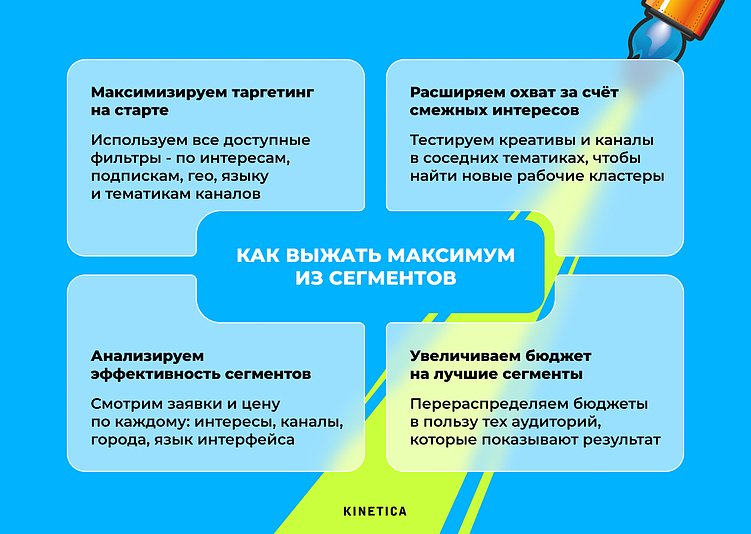 Максимизируем таргетинг на старте

Используем все доступные фильтры - по интересам, подпискам, гео, языку и тематикам каналов

Расширяем охват за счёт смежных интересов

Тестируем креативы и каналы в соседних тематиках, чтобы найти новые рабочие кластеры

КАК ВЫЖАТЬ МАКСИМУМ ИЗ СЕГМЕНТОВ

Анализируем эффективность сегментов

Смотрим заявки и цену по каждому: интересы, каналы, города, язык интерфейса

Увеличиваем бюджет на лучшие сегменты

Перераспределяем бюджеты в пользу тех аудиторий, которые показывают результат

KINETICA